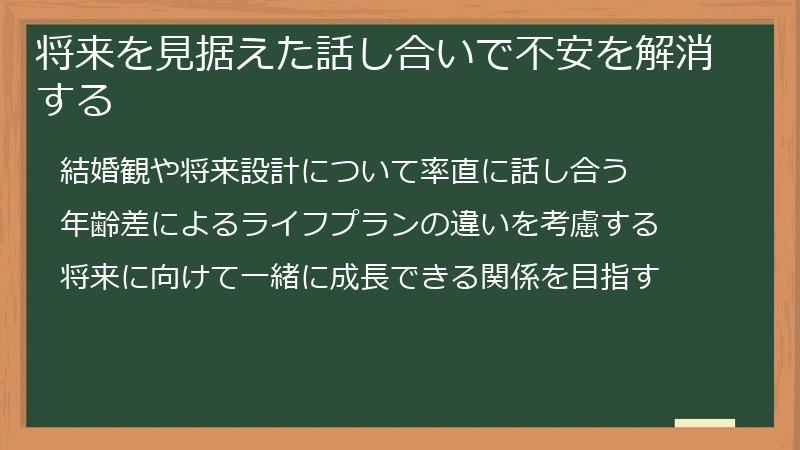 将来を見据えた話し合いで不安を解消する

結婚観や将来設計について率直に話し合う

年齢差によるライフプランの違いを考慮する

将来に向けて一緒に成長できる関係を目指す